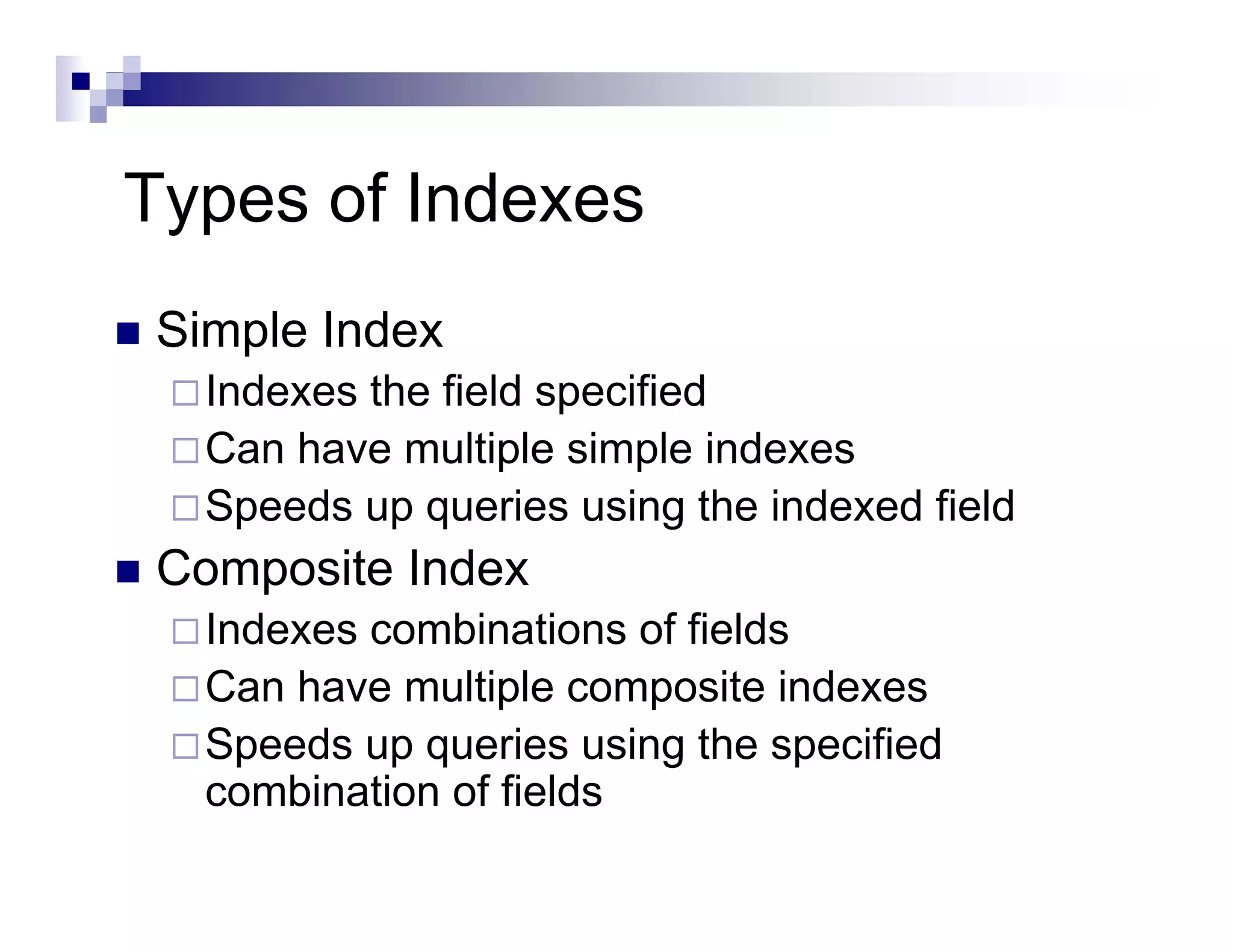 Types of Indexes

■ Simple Index
□ Indexes the field specified
□ Can have multiple simple indexes
□ Speeds up queries using the indexed field

■ Composite Index
□ Indexes combinations of fields
□ Can have multiple composite indexes
□ Speeds up queries using the specified combination of fields